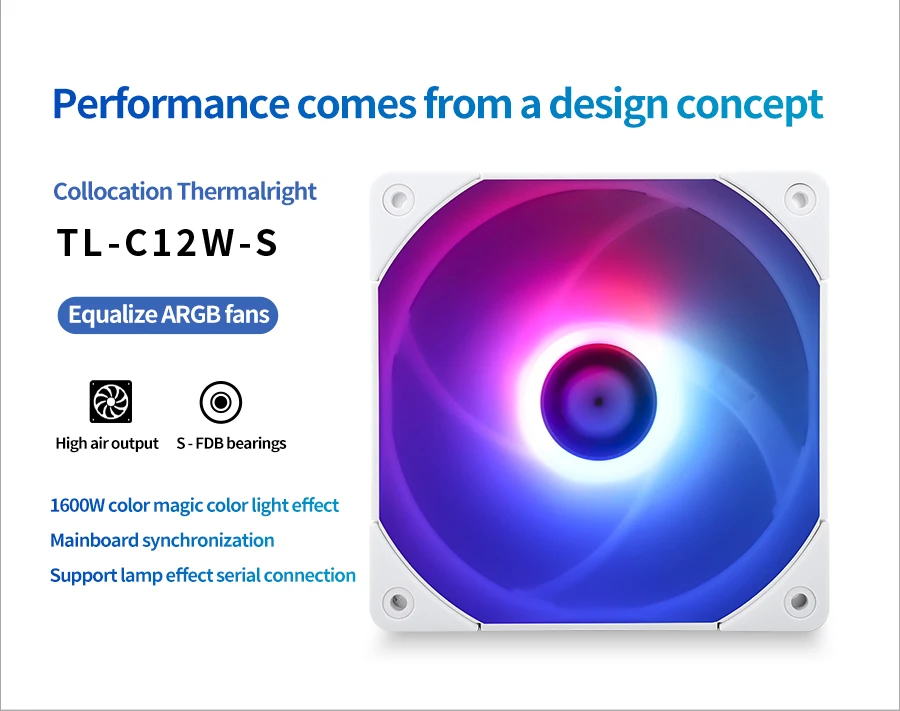 Performance comes from a design concept

Collocation Thermalright

TL-C12W-S

Equalize ARGB fans

High air output

S - FDB bearings

1600W color magic color light effect

Mainboard synchronization

Support lamp effect serial connection